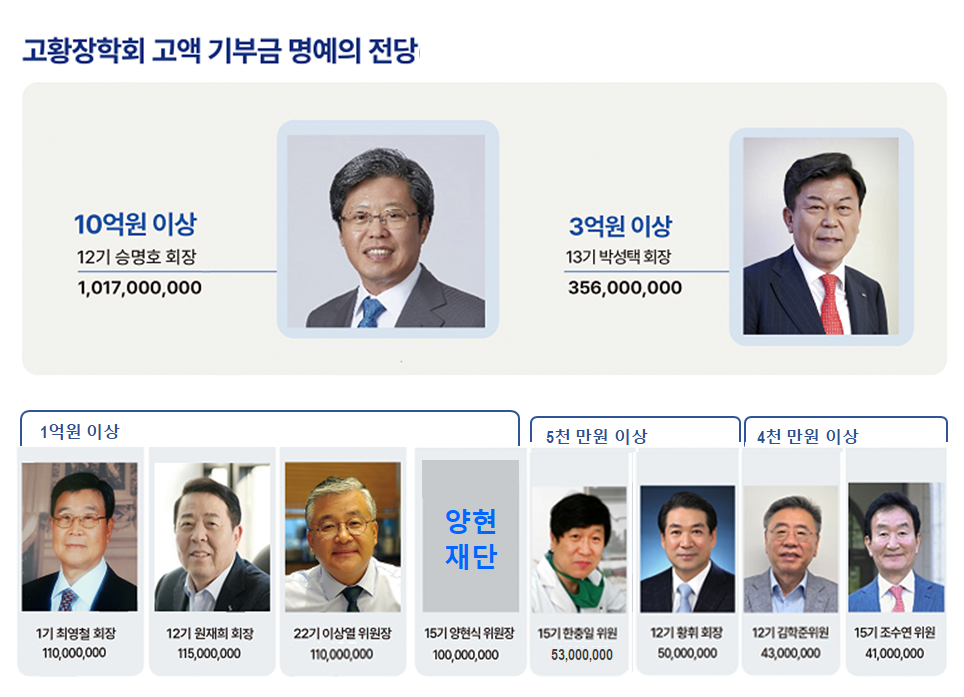 고황장학회 고액 기부금 명예의 전당

10억원 이상
12기 승명호 회장
1,017,000,000

3억원 이상
13기 박성택 회장
356,000,000

1억원 이상

1기 최영철 회장
110,000,000

12기 원재희 회장
115,000,000

22기 이상열 위원장
110,000,000

양현
재단

15기 양현식 위원장
100,000,000

5천 만원 이상

15기 한충일 위원
53,000,000

12기 황휘 회장
50,000,000

4천 만원 이상

12기 김학준위원
43,000,000

15기 조수연 위원
41,000,000